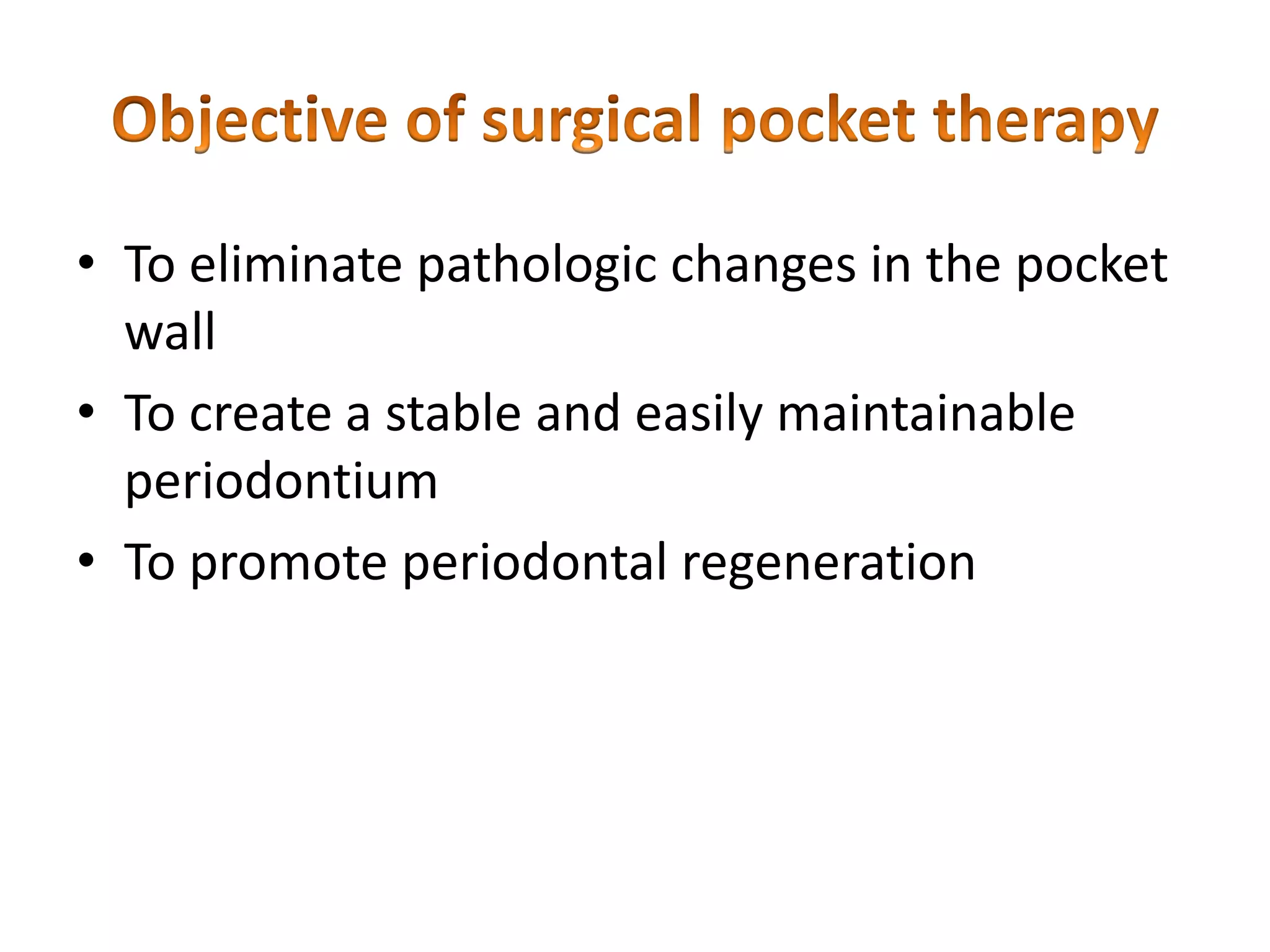 Objective of surgical pocket therapy

• To eliminate pathologic changes in the pocket wall
• To create a stable and easily maintainable periodontium
• To promote periodontal regeneration